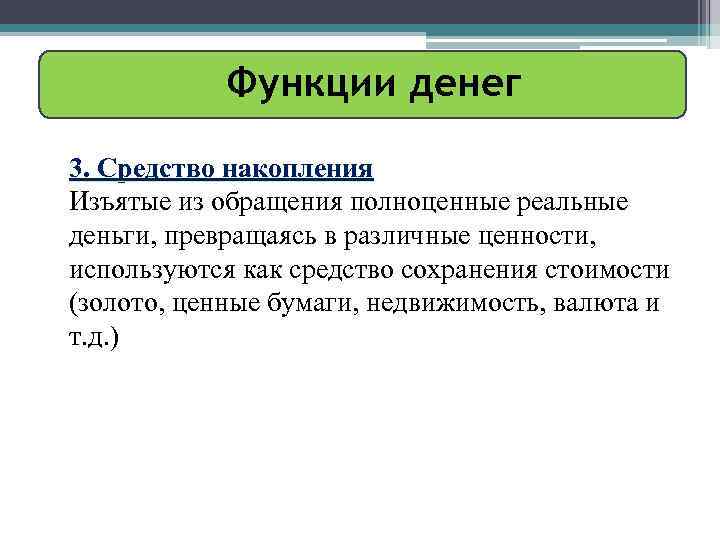 Функции денег

3. Средство накопления
Изъятые из обращения полноценные реальные деньги, превращаясь в различные ценности, используются как средство сохранения стоимости (золото, ценные бумаги, недвижимость, валюта и т.д.)